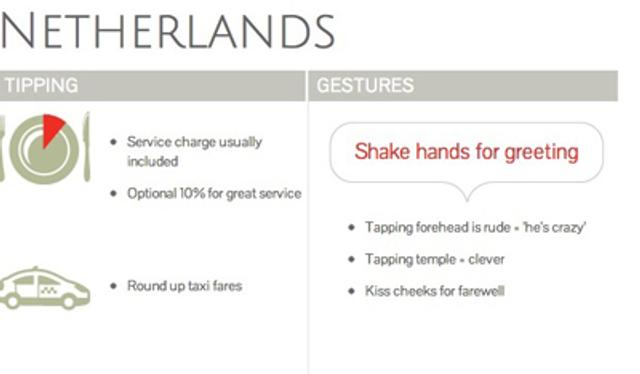 NETHERLANDS

TIPPING

- Service charge usually included
- Optional 10% for great service

- Round up taxi fares

GESTURES

Shake hands for greeting

- Tapping forehead is rude = 'he's crazy'
- Tapping temple = clever
- Kiss cheeks for farewell